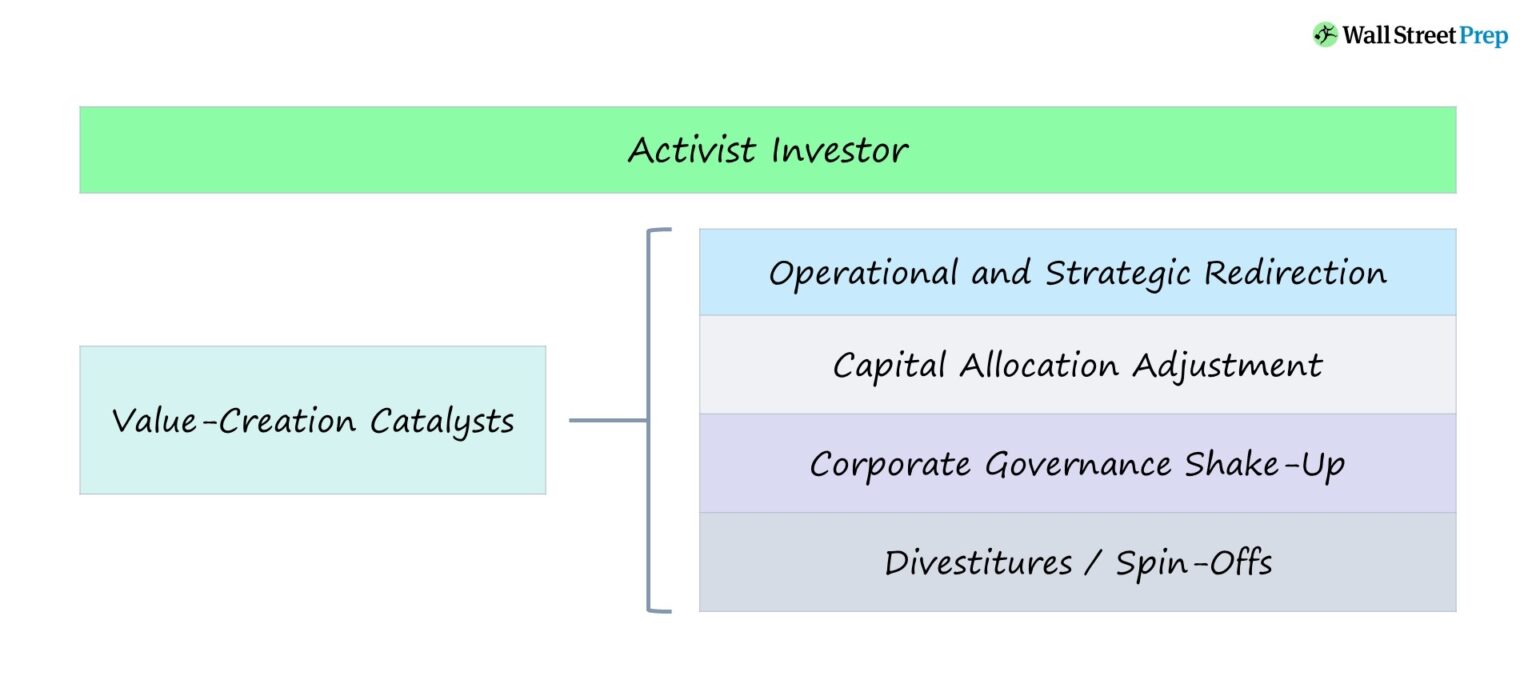 Wall Street Prep

Activist Investor

Value-Creation Catalysts

Operational and Strategic Redirection

Capital Allocation Adjustment

Corporate Governance Shake-Up

Divestitures / Spin-Offs